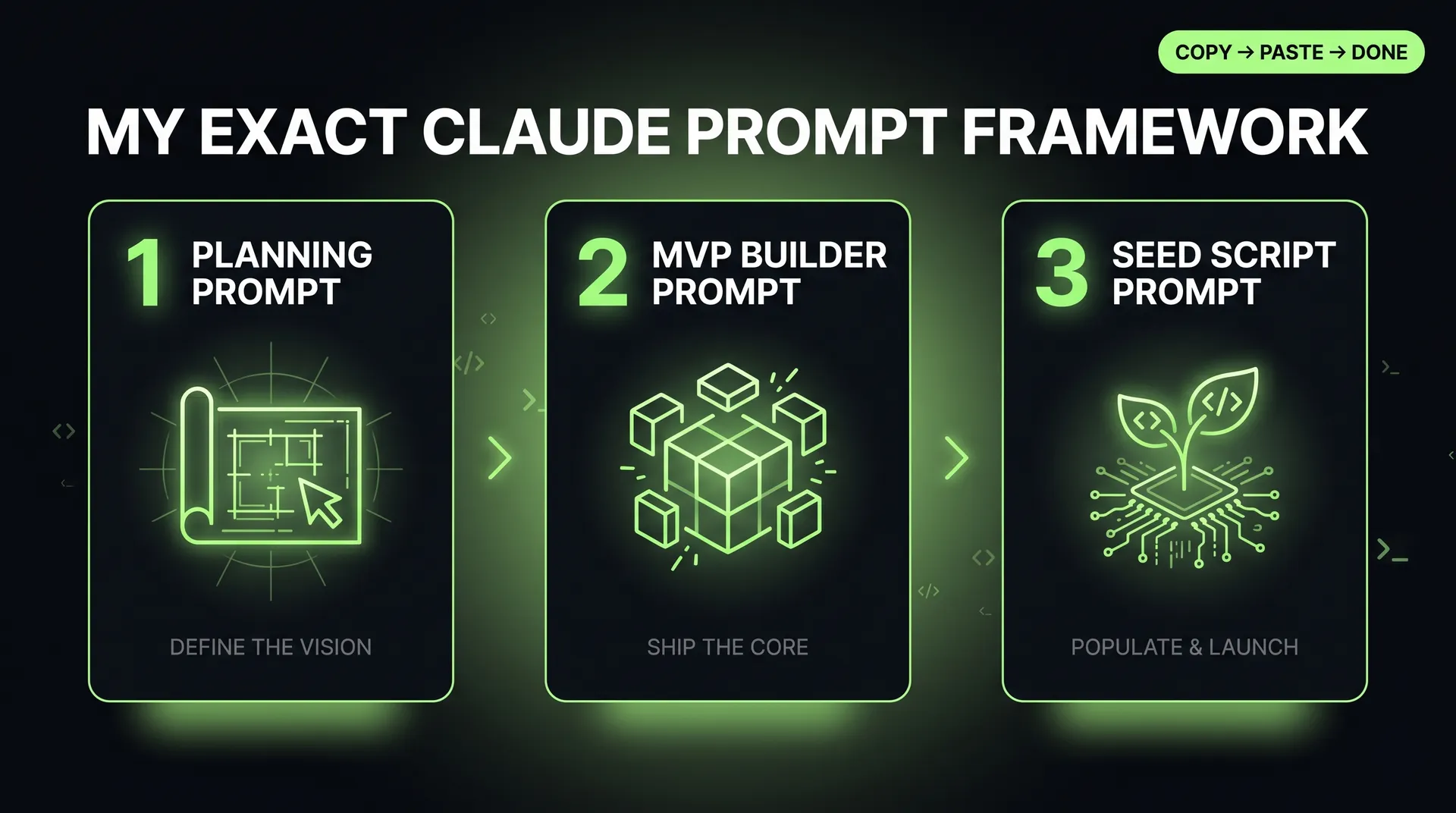 COPY → PASTE → DONE

MY EXACT CLAUDE PROMPT FRAMEWORK

1 PLANNING PROMPT

DEFINE THE VISION

2 MVP BUILDER PROMPT

SHIP THE CORE

3 SEED SCRIPT PROMPT

POPULATE & LAUNCH